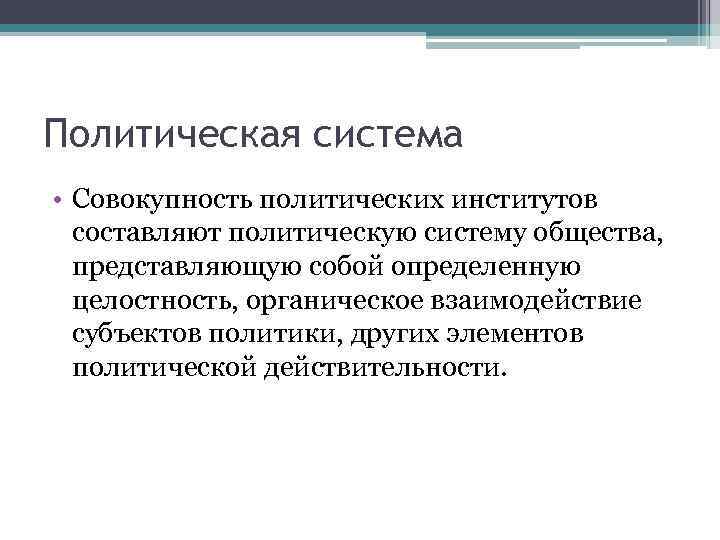 Политическая система

• Совокупность политических институтов составляют политическую систему общества, представляющую собой определенную целостность, органическое взаимодействие субъектов политики, других элементов политической действительности.